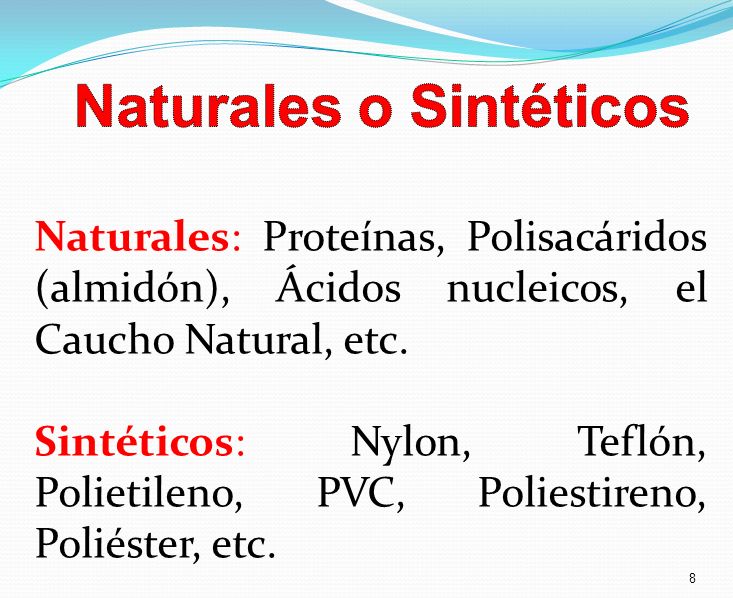 Naturales o Sintéticos

Naturales: Proteínas, Polisacáridos (almidón), Ácidos nucleicos, el Caucho Natural, etc.

Sintéticos: Nylon, Teflón, Polietileno, PVC, Poliestireno, Poliéster, etc.

8